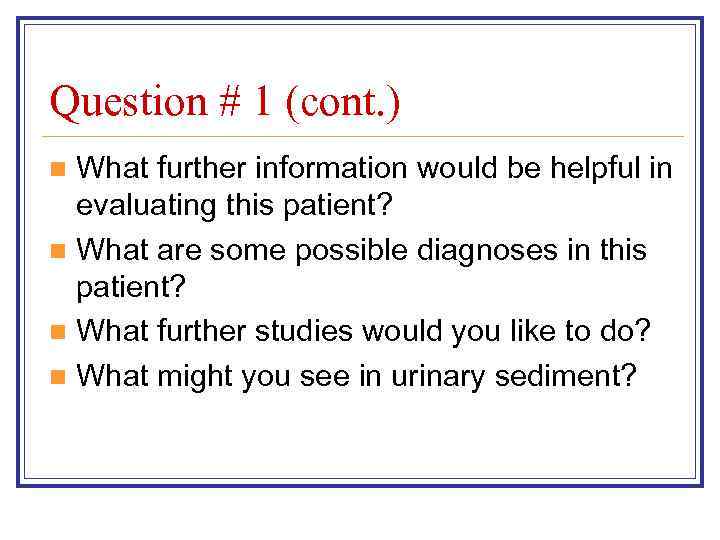 Question # 1 (cont.)

- What further information would be helpful in evaluating this patient?
- What are some possible diagnoses in this patient?
- What further studies would you like to do?
- What might you see in urinary sediment?